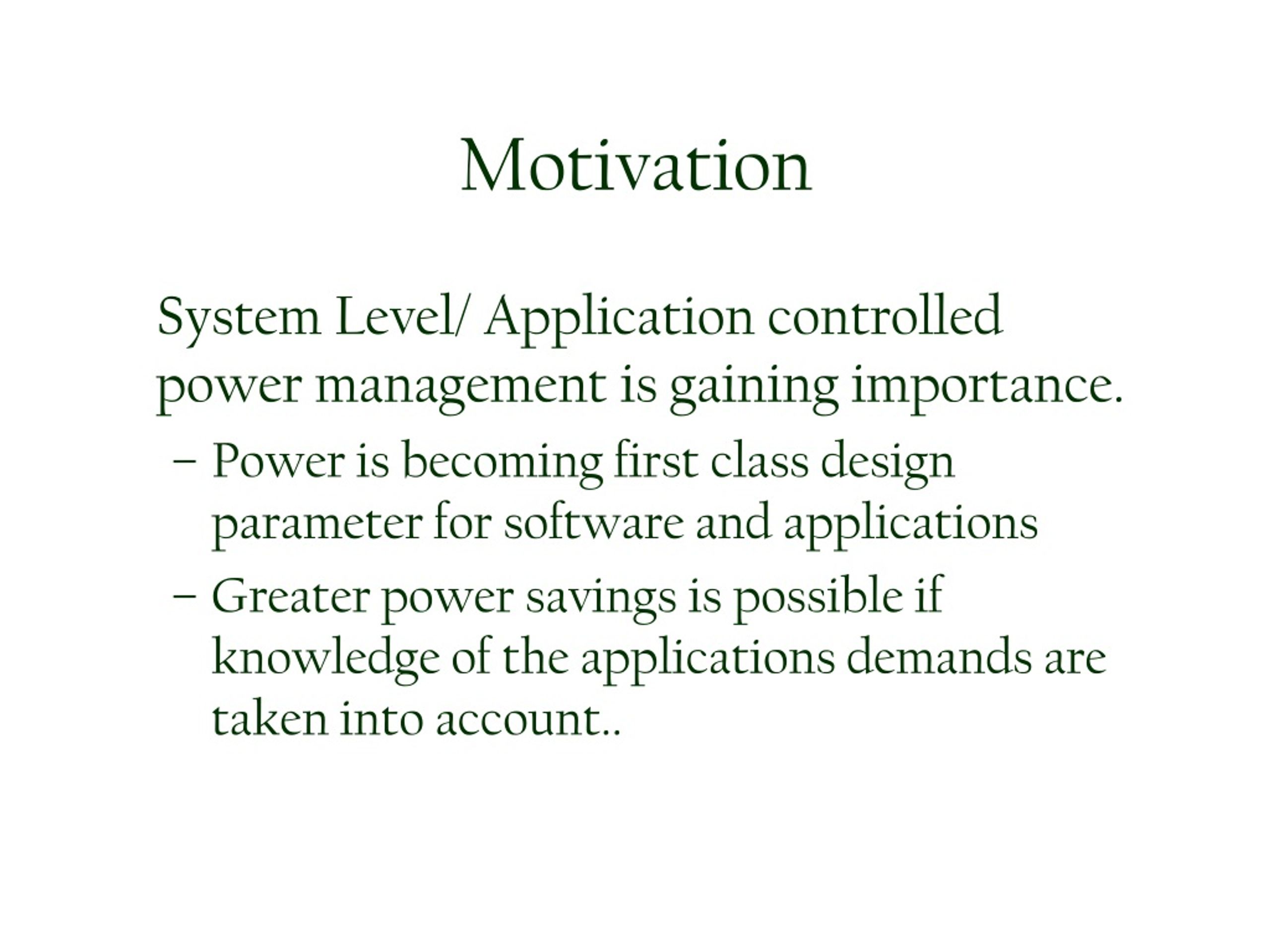 Motivation

System Level/ Application controlled power management is gaining importance.

– Power is becoming first class design parameter for software and applications

– Greater power savings is possible if knowledge of the applications demands are taken into account..